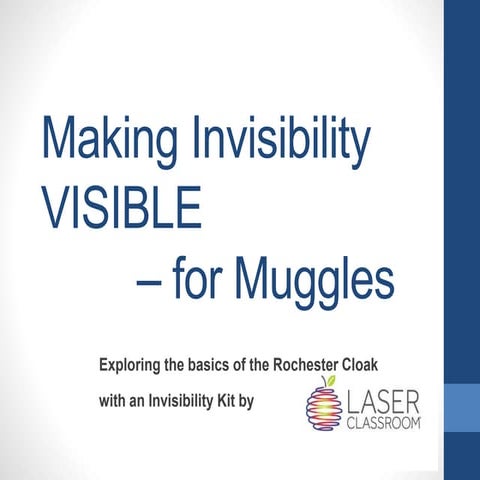 Making Invisibility VISIBLE

– for Muggles

Exploring the basics of the Rochester Cloak

with an Invisibility Kit by

LASER CLASSROOM